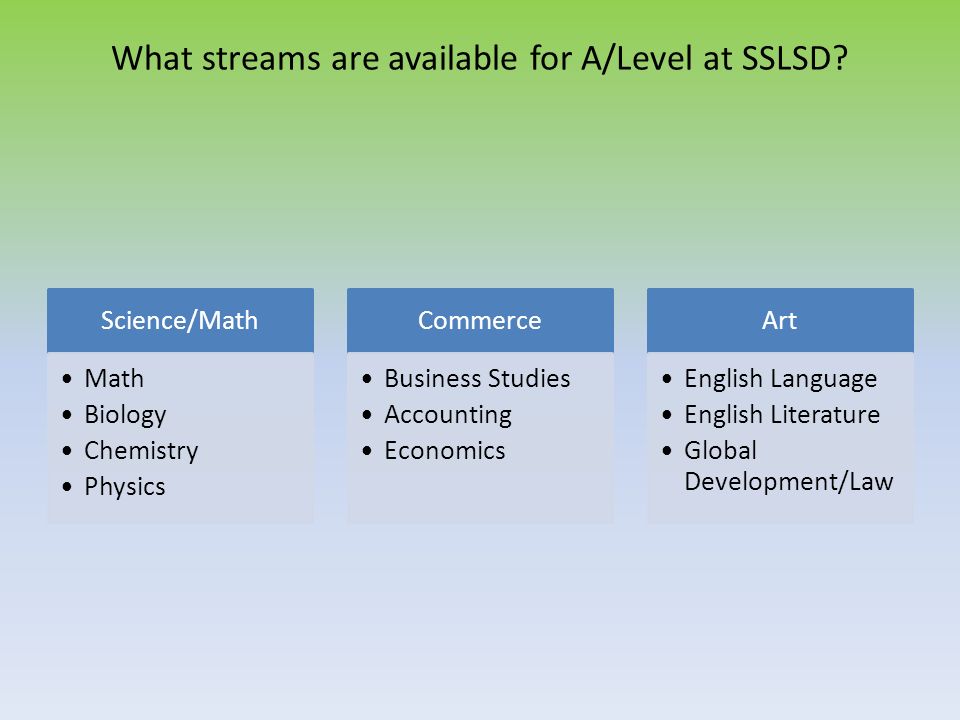 What streams are available for A/Level at SSLSD?

Science/Math
• Math
• Biology
• Chemistry
• Physics

Commerce
• Business Studies
• Accounting
• Economics

Art
• English Language
• English Literature
• Global Development/Law